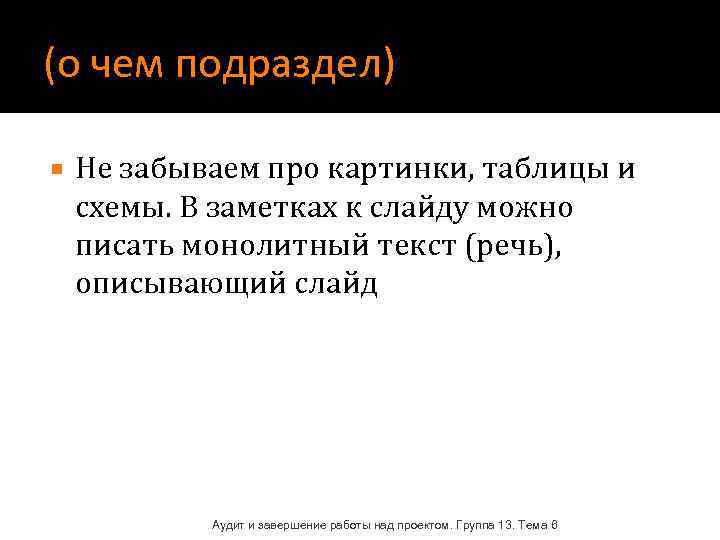 (о чем подраздел)

Не забываем про картинки, таблицы и схемы. В заметках к слайду можно писать монолитный текст (речь), описывающий слайд

Аудит и завершение работы над проектом. Группа 13. Тема 6